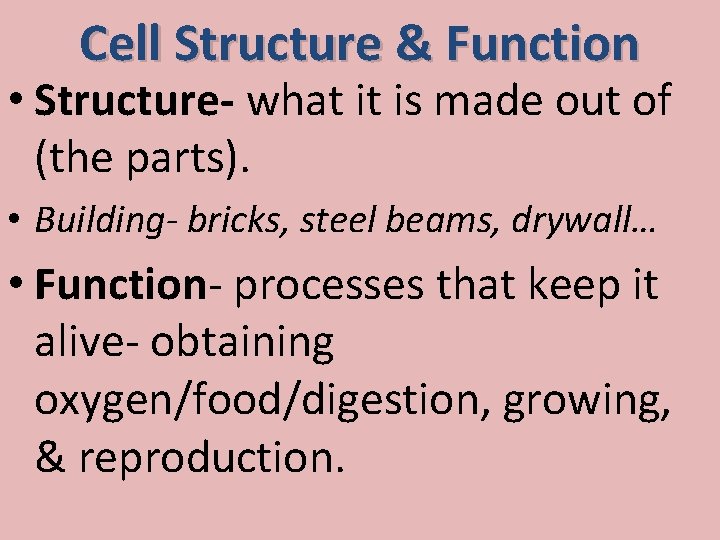 Cell Structure & Function

• Structure- what it is made out of (the parts).

• Building- bricks, steel beams, drywall…

• Function- processes that keep it alive- obtaining oxygen/food/digestion, growing, & reproduction.